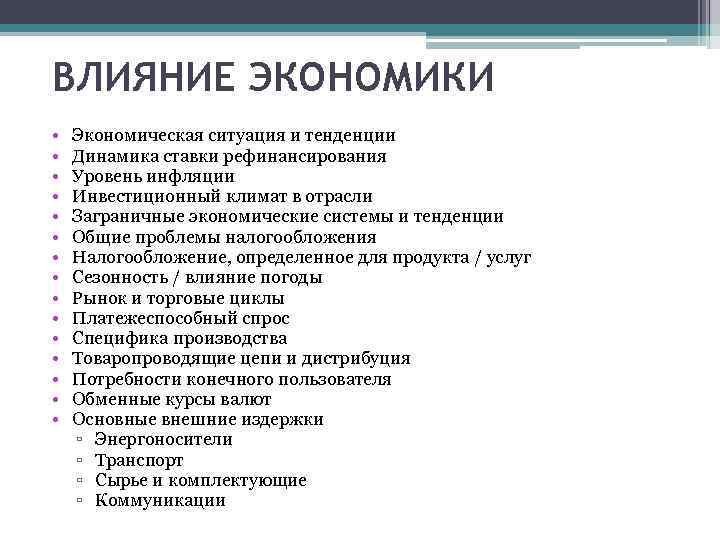 ВЛИЯНИЕ ЭКОНОМИКИ

• Экономическая ситуация и тенденции
• Динамика ставки рефинансирования
• Уровень инфляции
• Инвестиционный климат в отрасли
• Заграничные экономические системы и тенденции
• Общие проблемы налогообложения
• Налогообложение, определенное для продукта / услуг
• Сезонность / влияние погоды
• Рынок и торговые циклы
• Платежеспособный спрос
• Специфика производства
• Товаропроводящие цепи и дистрибуция
• Потребности конечного пользователя
• Обменные курсы валют
• Основные внешние издержки
 ▫ Энергоносители
 ▫ Транспорт
 ▫ Сырье и комплектующие
 ▫ Коммуникации